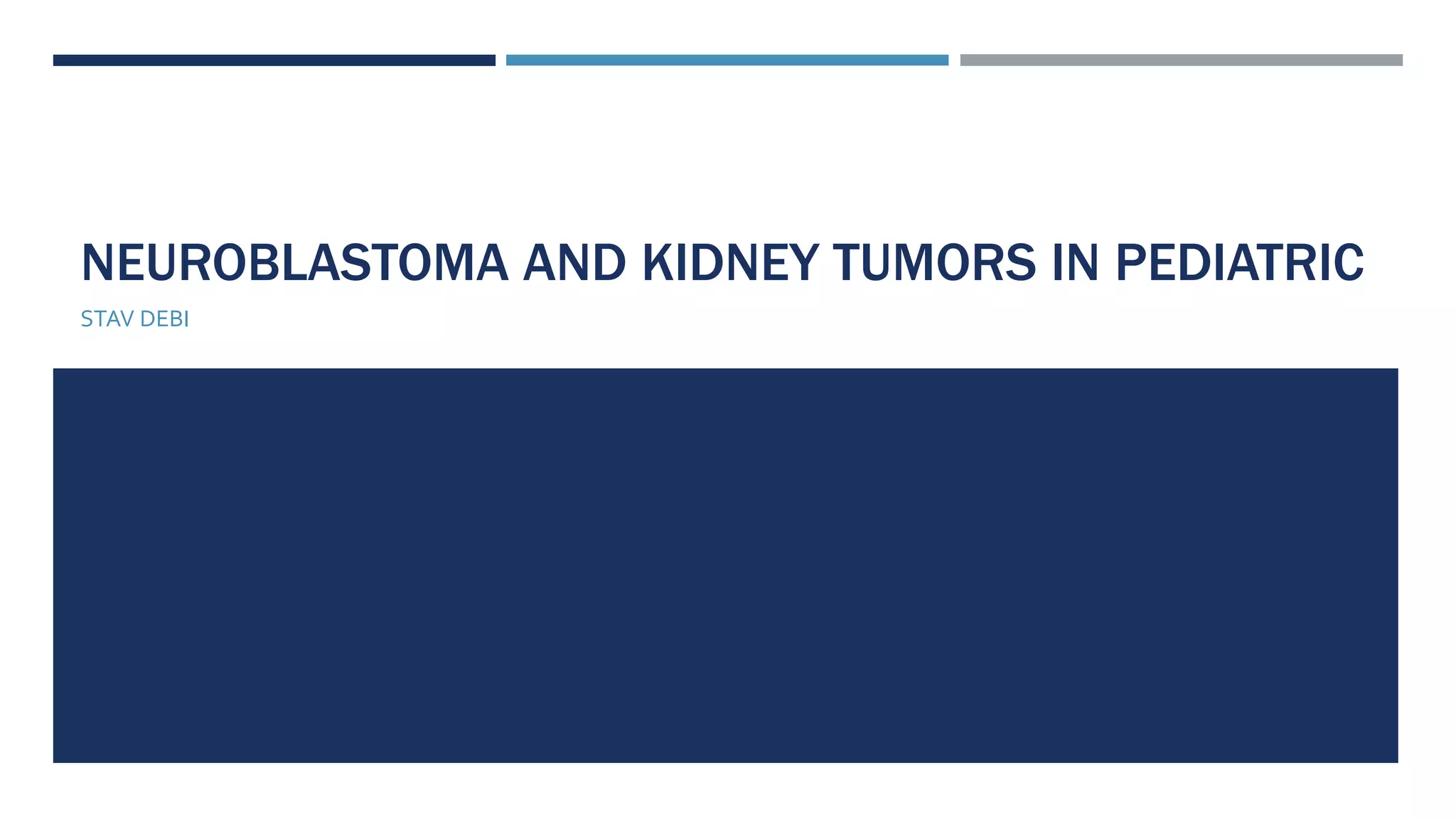 NEUROBLASTOMA AND KIDNEY TUMORS IN PEDIATRIC

STAV DEBI